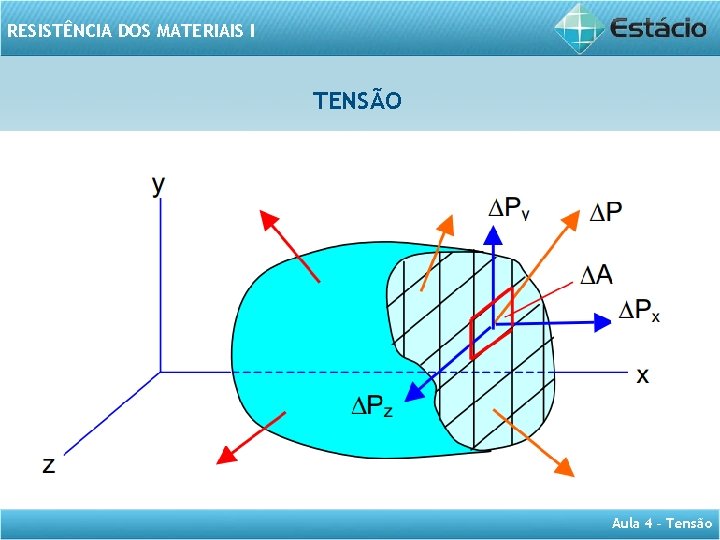 RESISTÊNCIA DOS MATERIAIS I

Estácio

TENSÃO

y

$\Delta P_y$

$\Delta P$

$\Delta A$

$\Delta P_x$

x

$\Delta P_z$

z

Aula 4 - Tensão